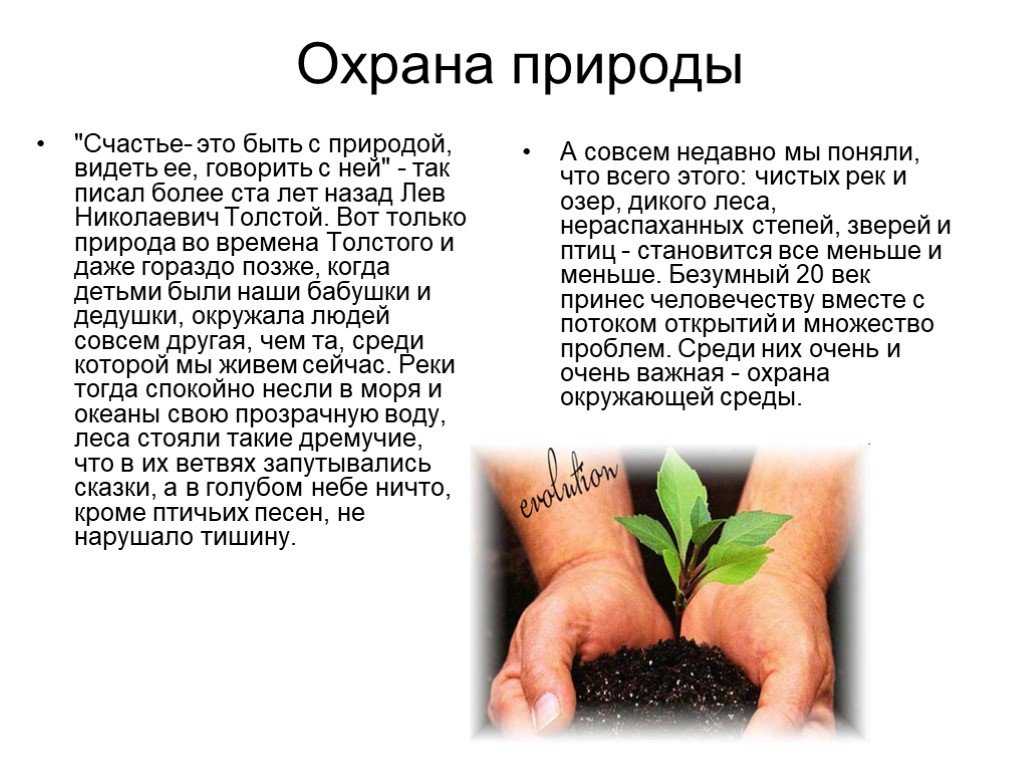 Охрана природы

• "Счастье- это быть с природой, видеть ее, говорить с ней" - так писал более ста лет назад Лев Николаевич Толстой. Вот только природа во времена Толстого и даже гораздо позже, когда детьми были наши бабушки и дедушки, окружала людей совсем другая, чем та, среди которой мы живем сейчас. Реки тогда спокойно несли в моря и океаны свою прозрачную воду, леса стояли такие дремучие, что в их ветвях запутывались сказки, а в голубом небе ничто, кроме птичьих песен, не нарушало тишину.

• А совсем недавно мы поняли, что всего этого: чистых рек и озер, дикого леса, нераспаханных степей, зверей и птиц - становится все меньше и меньше. Безумный 20 век принес человечеству вместе с потоком открытий и множество проблем. Среди них очень и очень важная - охрана окружающей среды.

evolution